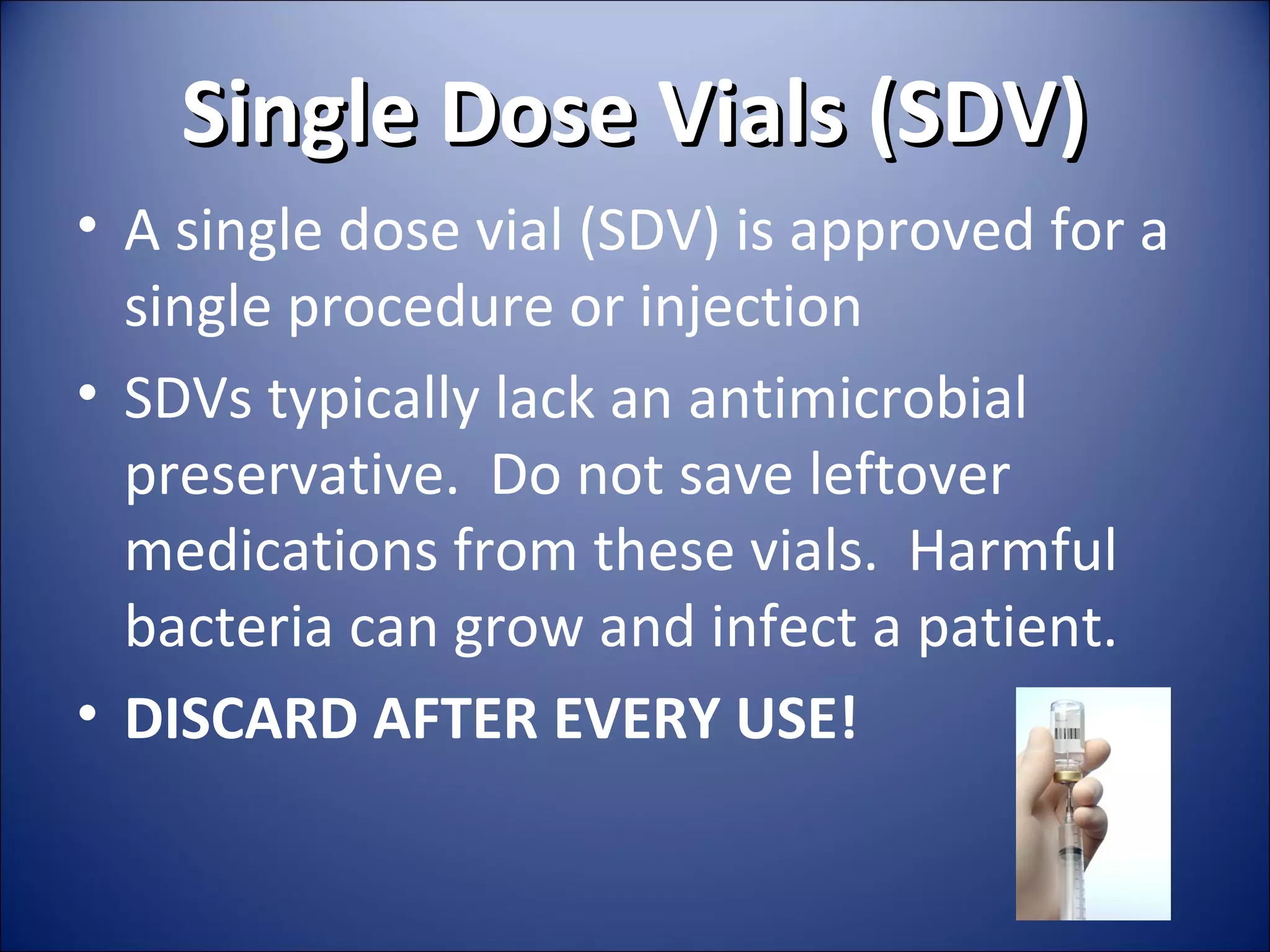 Single Dose Vials (SDV)

• A single dose vial (SDV) is approved for a single procedure or injection

• SDVs typically lack an antimicrobial preservative. Do not save leftover medications from these vials. Harmful bacteria can grow and infect a patient.

• DISCARD AFTER EVERY USE!